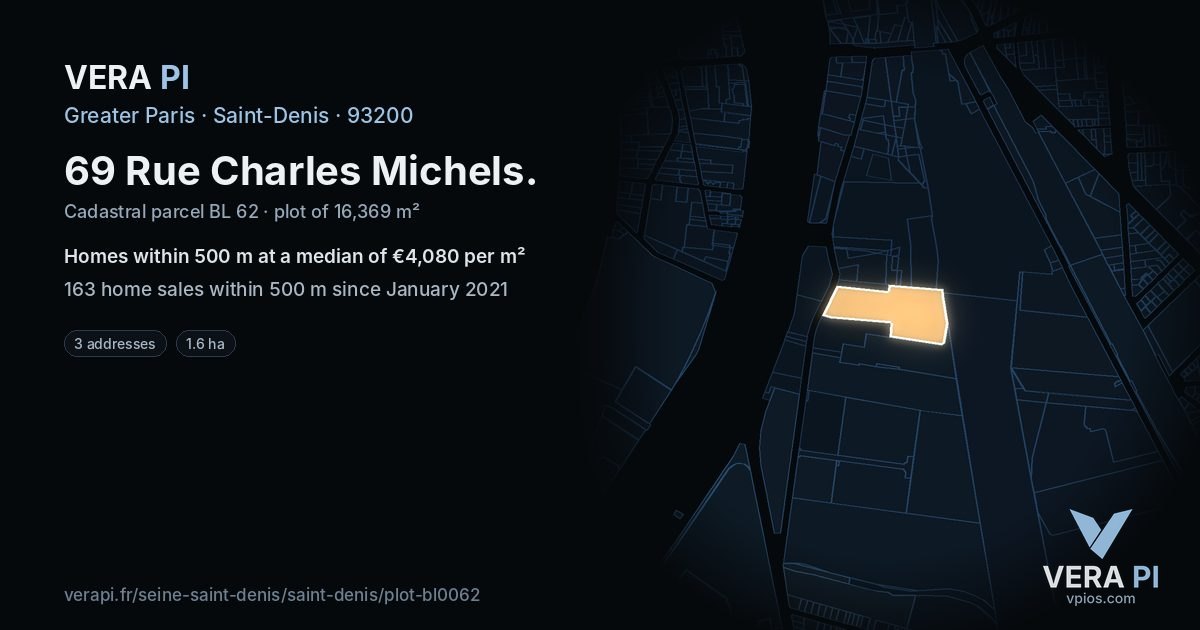 VERA PI

Greater Paris · Saint-Denis · 93200

69 Rue Charles Michels.

Cadastral parcel BL 62 · plot of 16,369 m²

Homes within 500 m at a median of €4,080 per m²

163 home sales within 500 m since January 2021

3 addresses

1.6 ha

verapi.fr/seine-saint-denis/saint-denis/plot-bl0062

VERA PI
vpios.com